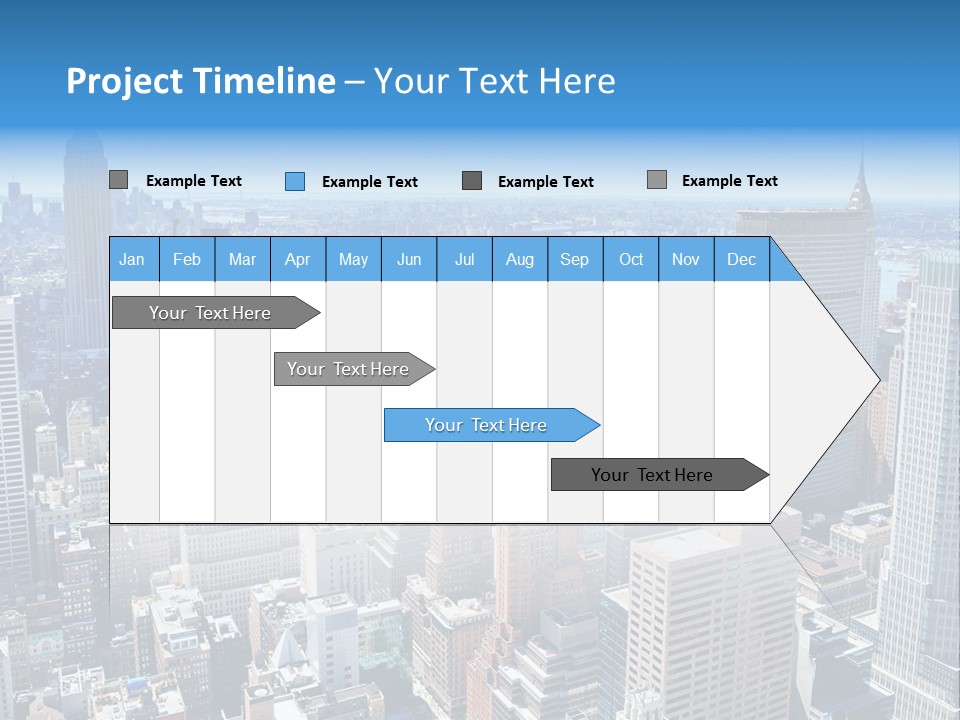 Project Timeline – Your Text Here

Example Text
Example Text
Example Text
Example Text

| Jan | Feb | Mar | Apr | May | Jun | Jul | Aug | Sep | Oct | Nov | Dec |
|---|---|---|---|---|---|---|---|---|---|---|---|

Your Text Here

Your Text Here

Your Text Here

Your Text Here